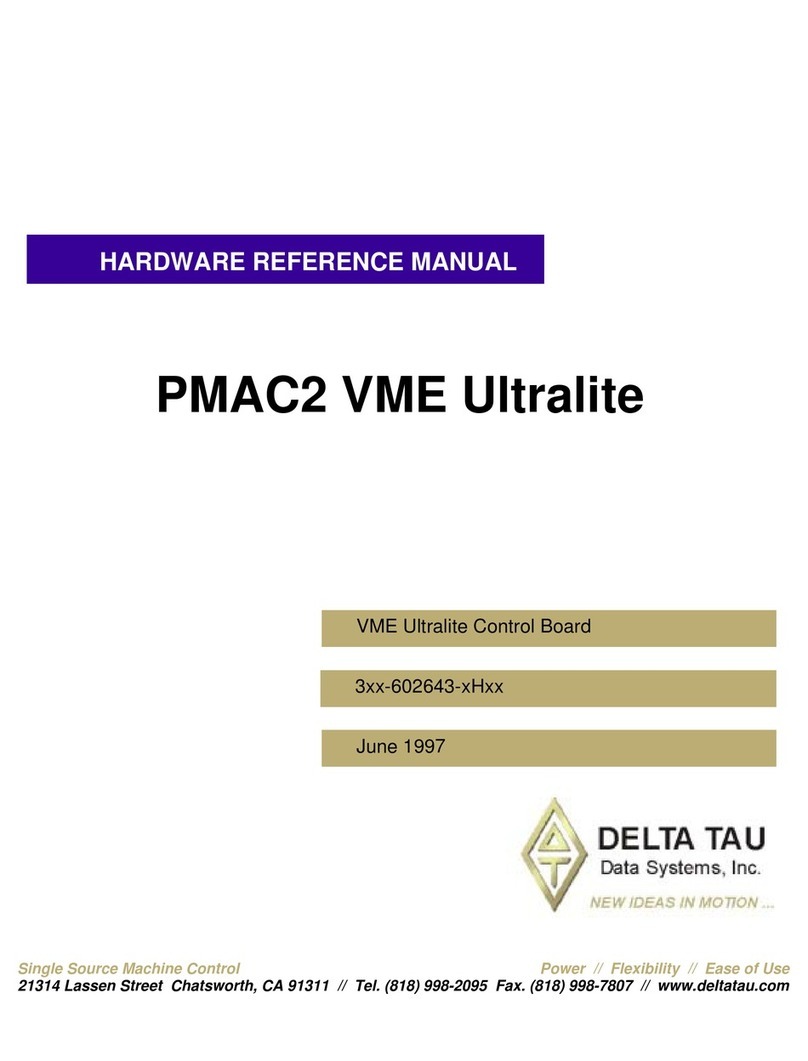 HARDWARE REFERENCE MANUAL

PMAC2 VME Ultralite

VME Ultralite Control Board

3xx-602643-xHxx

June 1997

DELTA TAU
Data Systems, Inc.
NEW IDEAS IN MOTION ...

Single Source Machine Control Power // Flexibility // Ease of Use
21314 Lassen Street Chatsworth, CA 91311 // Tel. (818) 998-2095 Fax. (818) 998-7807 // www.deltatau.com